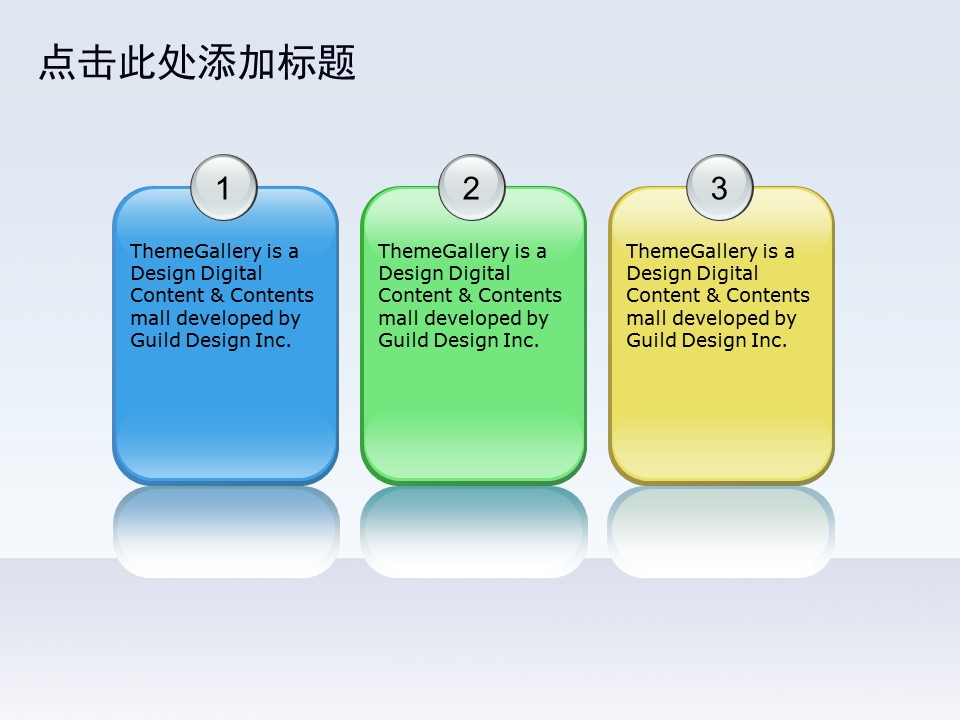 点击此处添加标题

1

ThemeGallery is a Design Digital Content & Contents mall developed by Guild Design Inc.

2

ThemeGallery is a Design Digital Content & Contents mall developed by Guild Design Inc.

3

ThemeGallery is a Design Digital Content & Contents mall developed by Guild Design Inc.